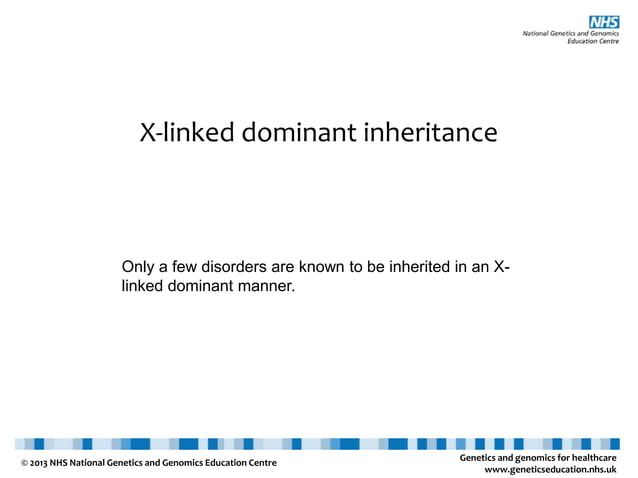 NHS
National Genetics and Genomics Education Centre

X-linked dominant inheritance

Only a few disorders are known to be inherited in an X-linked dominant manner.

© 2013 NHS National Genetics and Genomics Education Centre

Genetics and genomics for healthcare
www.geneticseducation.nhs.uk